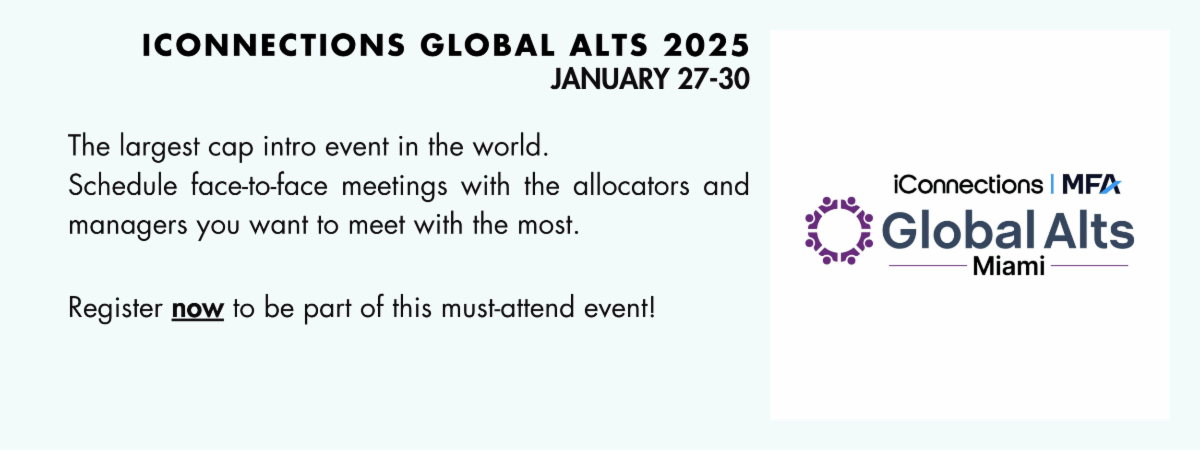 ICONNECTIONS GLOBAL ALTS 2025
JANUARY 27-30

The largest cap intro event in the world.
Schedule face-to-face meetings with the allocators and managers you want to meet with the most.

Register now to be part of this must-attend event!

iConnections | MFA
Global Alts
Miami